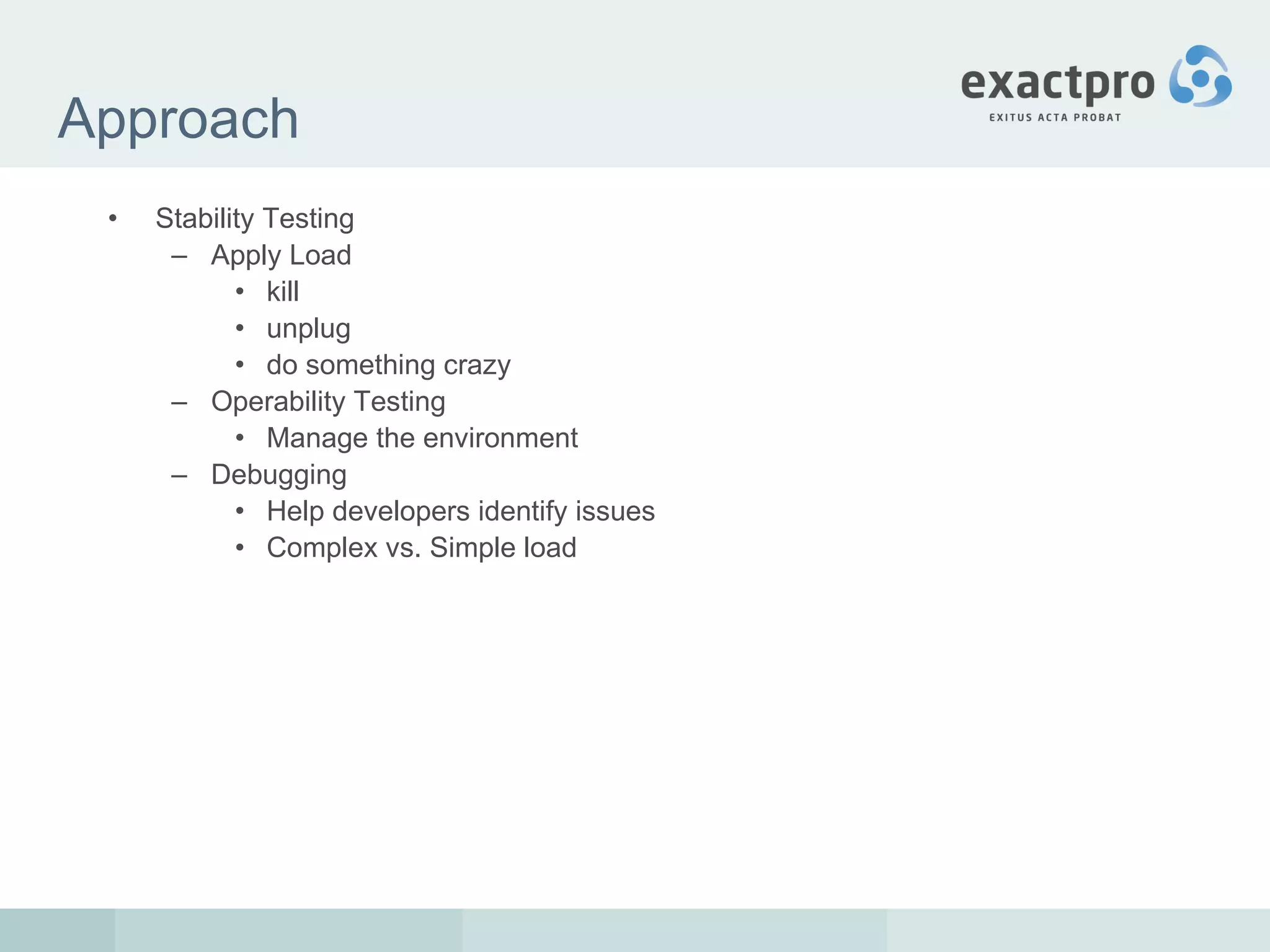 Approach

exactpro
EXITUS ACTA PROBAT

• Stability Testing
– Apply Load
• kill
• unplug
• do something crazy
– Operability Testing
• Manage the environment
– Debugging
• Help developers identify issues
• Complex vs. Simple load